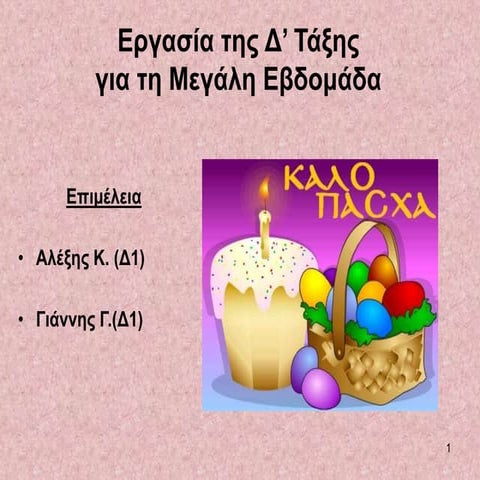 Εργασία της Δ' Τάξης
για τη Μεγάλη Εβδομάδα

Επιμέλεια

• Αλέξης Κ. (Δ1)

• Γιάννης Γ.(Δ1)

ΚΑΛΟ ΠΑΣΧΑ

1